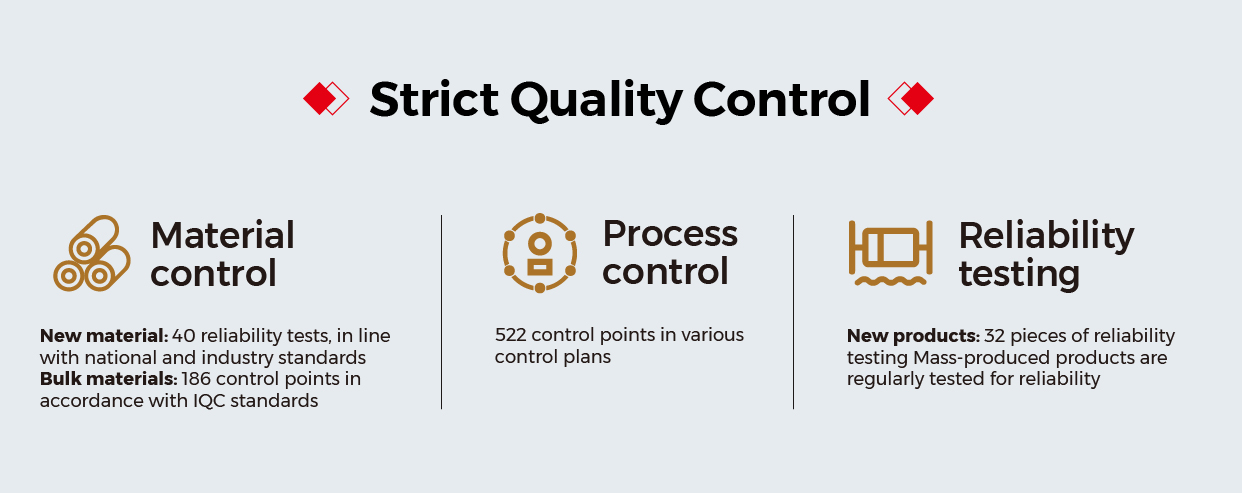 Strict Quality Control

Material control

New material: 40 reliability tests, in line with national and industry standards
Bulk materials: 186 control points in accordance with IQC standards

Process control

522 control points in various control plans

Reliability testing

New products: 32 pieces of reliability testing Mass-produced products are regularly tested for reliability